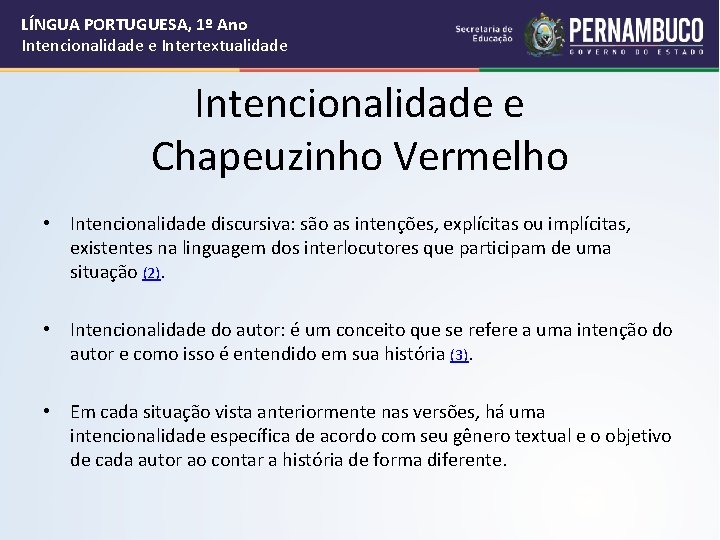 LÍNGUA PORTUGUESA, 1º Ano
Intencionalidade e Intertextualidade

Secretaria de Educação

PERNAMBUCO
GOVERNO DO ESTADO

Intencionalidade e Chapeuzinho Vermelho

• Intencionalidade discursiva: são as intenções, explícitas ou implícitas, existentes na linguagem dos interlocutores que participam de uma situação (2).

• Intencionalidade do autor: é um conceito que se refere a uma intenção do autor e como isso é entendido em sua história (3).

• Em cada situação vista anteriormente nas versões, há uma intencionalidade específica de acordo com seu gênero textual e o objetivo de cada autor ao contar a história de forma diferente.